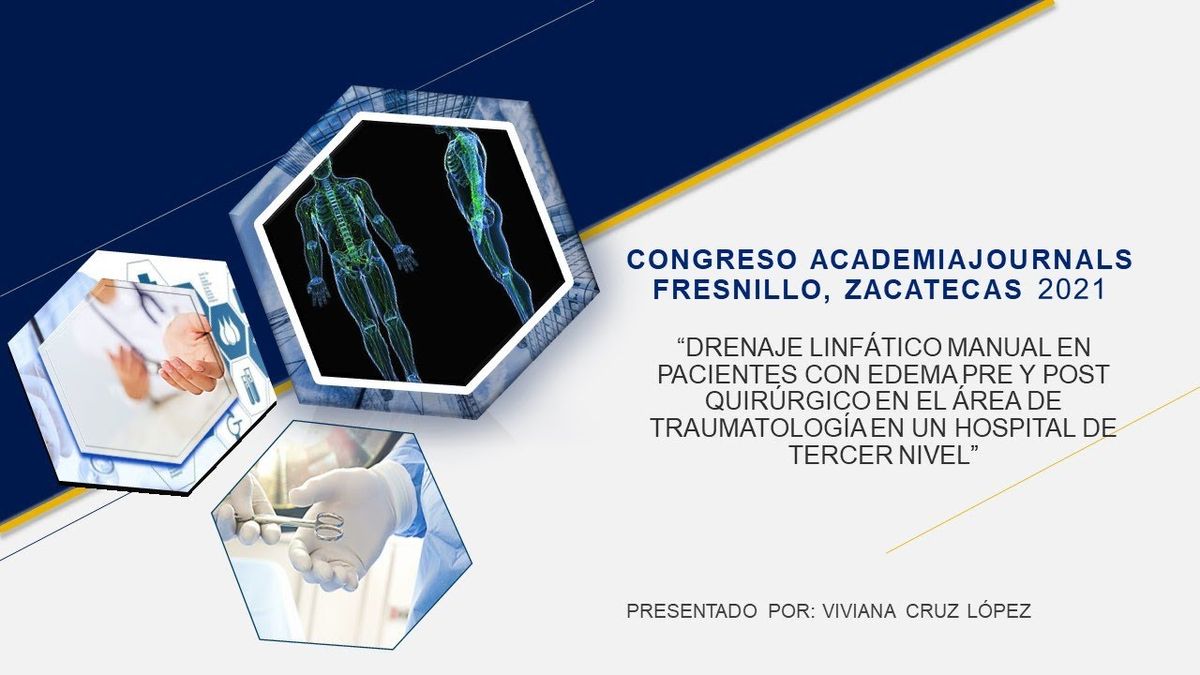 CONGRESO ACADEMIAJOURNALS FRESNILLO, ZACATECAS 2021

“DRENAJE LINFÁTICO MANUAL EN PACIENTES CON EDEMA PRE Y POST QUIRÚRGICO EN EL ÁREA DE TRAUMATOLOGÍA EN UN HOSPITAL DE TERCER NIVEL”

PRESENTADO POR: VIVIANA CRUZ LÓPEZ